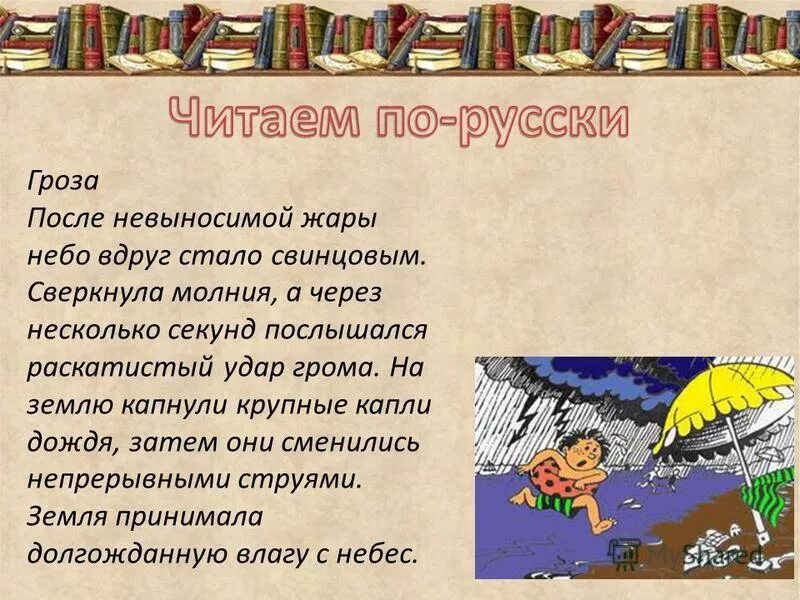 Читаем по-русски

Гроза
После невыносимой жары небо вдруг стало свинцовым. Сверкнула молния, а через несколько секунд послышался раскатистый удар грома. На землю капнули крупные капли дождя, затем они сменились непрерывными струями. Земля принимала долгожданную влагу с небес.

MyShared